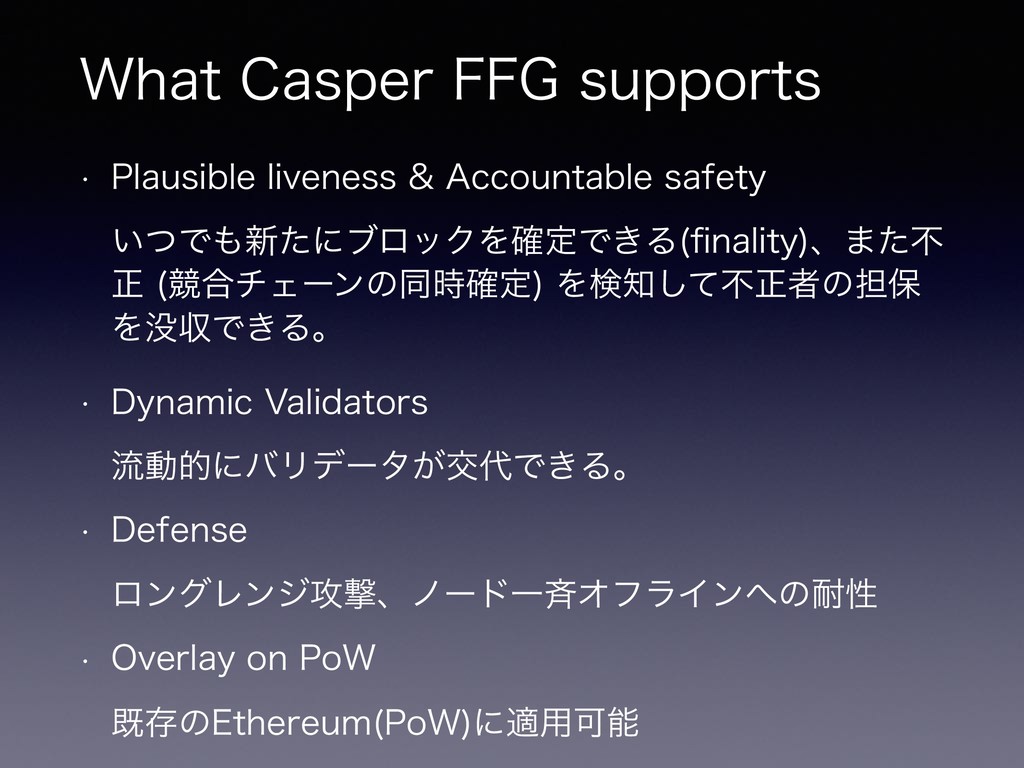 What Casper FFG supports

• Plausible liveness & Accountable safety

いつでも新たにブロックを確定できる(finality)、また不正 (競合チェーンの同時確定) を検知して不正者の担保を没収できる。

• Dynamic Validators

流動的にバリデータが交代できる。

• Defense

ロングレンジ攻撃、ノード一斉オフラインへの耐性

• Overlay on PoW

既存のEthereum(PoW)に適用可能